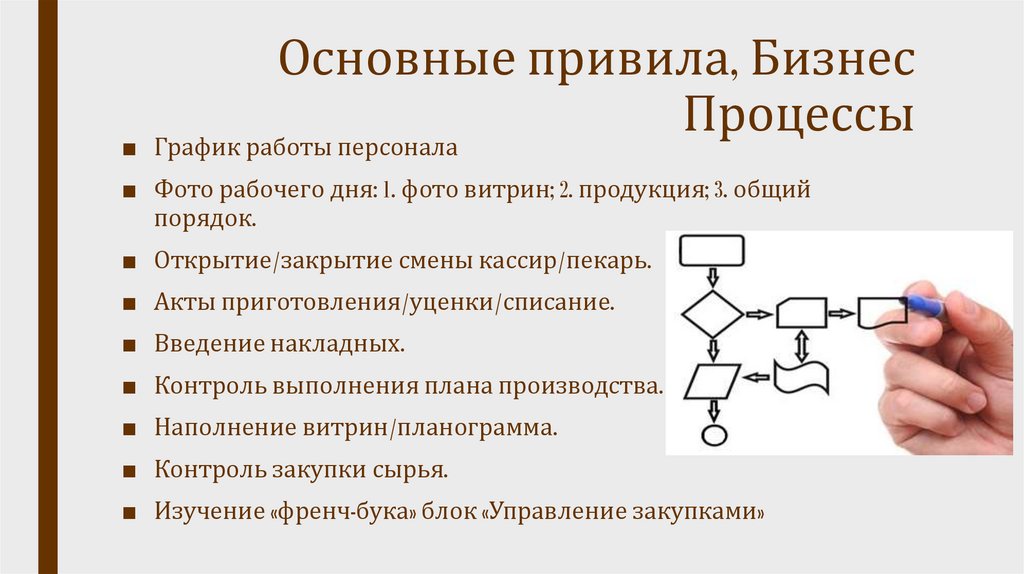 Основные привила, Бизнес Процессы

■ График работы персонала

■ Фото рабочего дня: 1. фото витрин; 2. продукция; 3. общий порядок.

■ Открытие/закрытие смены кассир/пекарь.

■ Акты приготовления/уценки/списание.

■ Введение накладных.

■ Контроль выполнения плана производства.

■ Наполнение витрин/планограмма.

■ Контроль закупки сырья.

■ Изучение «френч-бука» блок «Управление закупками»